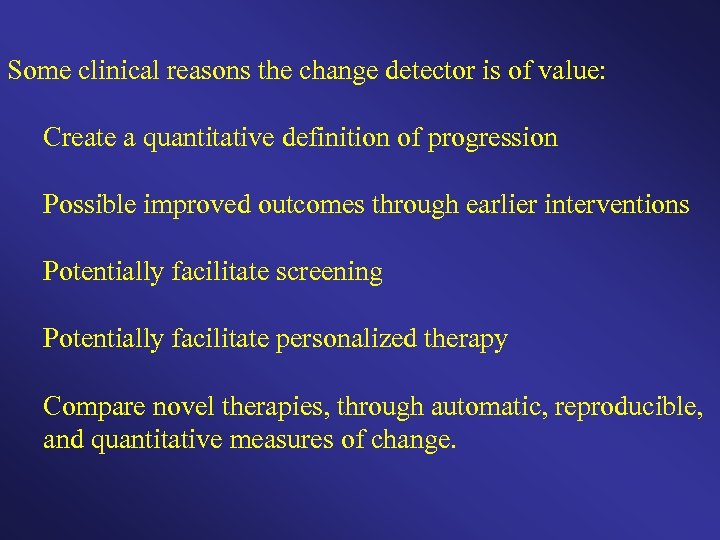 Some clinical reasons the change detector is of value:

Create a quantitative definition of progression

Possible improved outcomes through earlier interventions

Potentially facilitate screening

Potentially facilitate personalized therapy

Compare novel therapies, through automatic, reproducible, and quantitative measures of change.